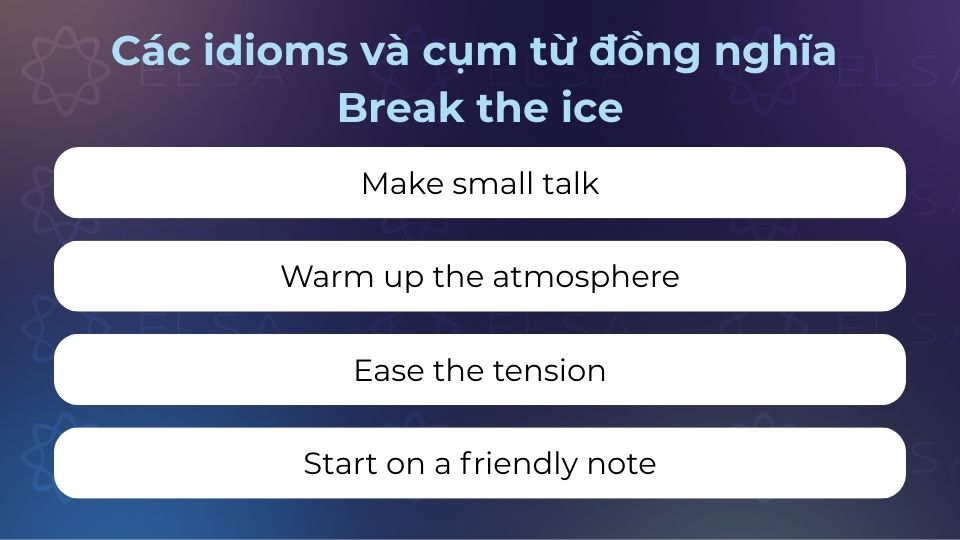 Các idioms và cụm từ đồng nghĩa
Break the ice

Make small talk

Warm up the atmosphere

Ease the tension

Start on a friendly note

ELSA